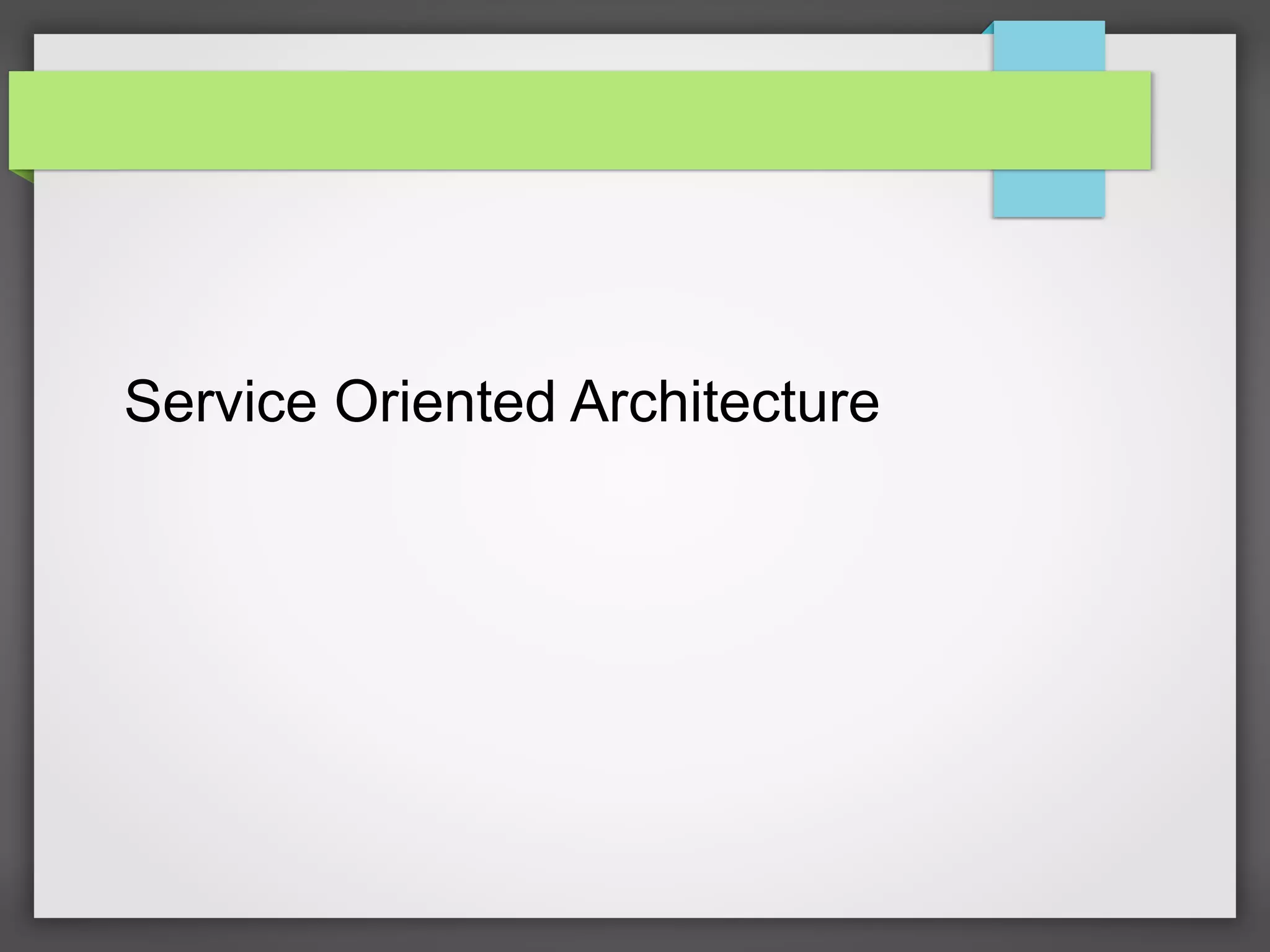 Service Oriented Architecture